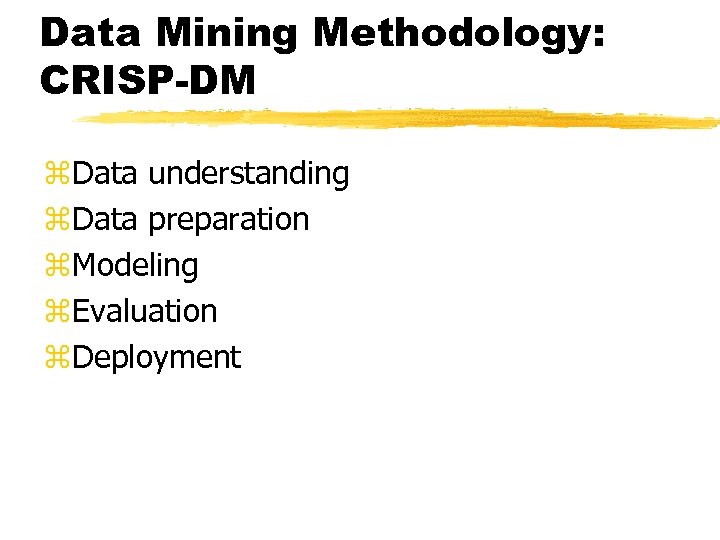 Data Mining Methodology: CRISP-DM

⌘Data understanding
⌘Data preparation
⌘Modeling
⌘Evaluation
⌘Deployment